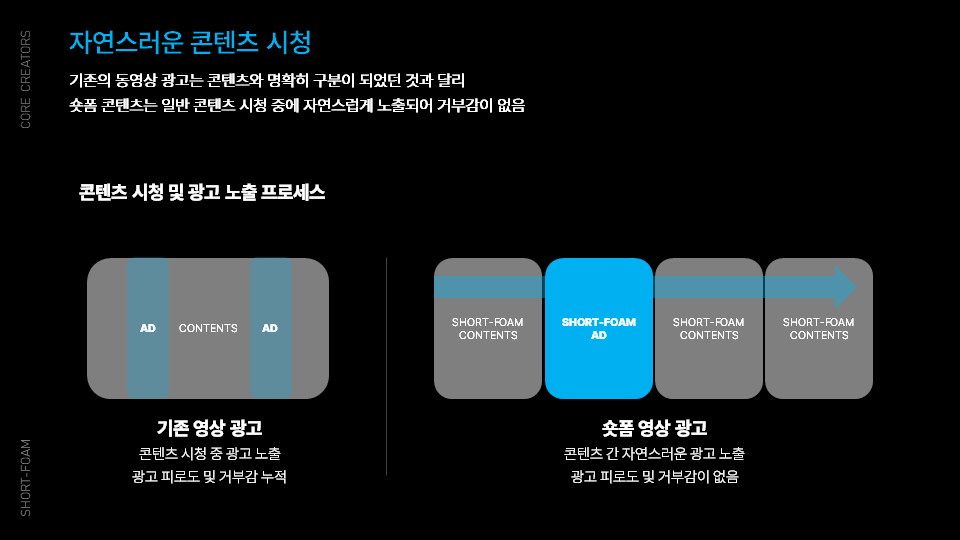 CORE CREATORS

자연스러운 콘텐츠 시청

기존의 동영상 광고는 콘텐츠와 명확히 구분이 되었던 것과 달리
숏폼 콘텐츠는 일반 콘텐츠 시청 중에 자연스럽게 노출되어 거부감이 없음

콘텐츠 시청 및 광고 노출 프로세스

AD CONTENTS AD

기존 영상 광고
콘텐츠 시청 중 광고 노출
광고 피로도 및 거부감 누적

SHORT-FOAM CONTENTS

SHORT-FOAM AD

SHORT-FOAM CONTENTS

SHORT-FOAM CONTENTS

숏폼 영상 광고
콘텐츠 간 자연스러운 광고 노출
광고 피로도 및 거부감이 없음

SHORT-FOAM